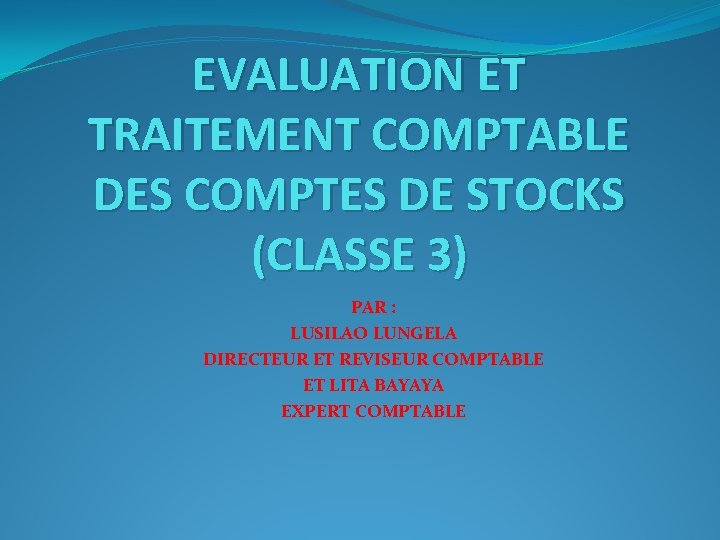 EVALUATION ET TRAITEMENT COMPTABLE DES COMPTES DE STOCKS (CLASSE 3)

PAR :
LUSILAO LUNGELA
DIRECTEUR ET REVISEUR COMPTABLE
ET LITA BAYAYA
EXPERT COMPTABLE